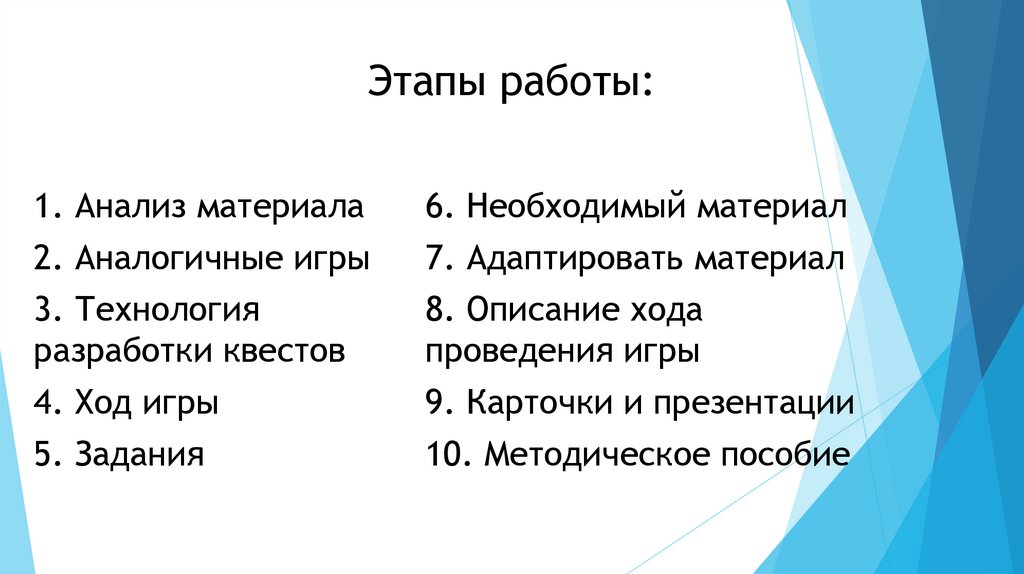 Этапы работы:

1. Анализ материала
2. Аналогичные игры
3. Технология разработки квестов
4. Ход игры
5. Задания

6. Необходимый материал
7. Адаптировать материал
8. Описание хода проведения игры
9. Карточки и презентации
10. Методическое пособие